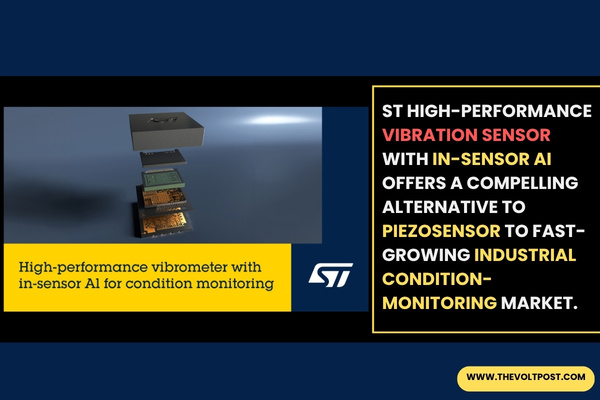 High-performance vibrometer with in-sensor AI for condition monitoring

ST

ST HIGH-PERFORMANCE VIBRATION SENSOR WITH IN-SENSOR AI OFFERS A COMPELLING ALTERNATIVE TO PIEZOSENSOR TO FAST-GROWING INDUSTRIAL CONDITION-MONITORING MARKET.

WWW.THEVOLTPOST.COM